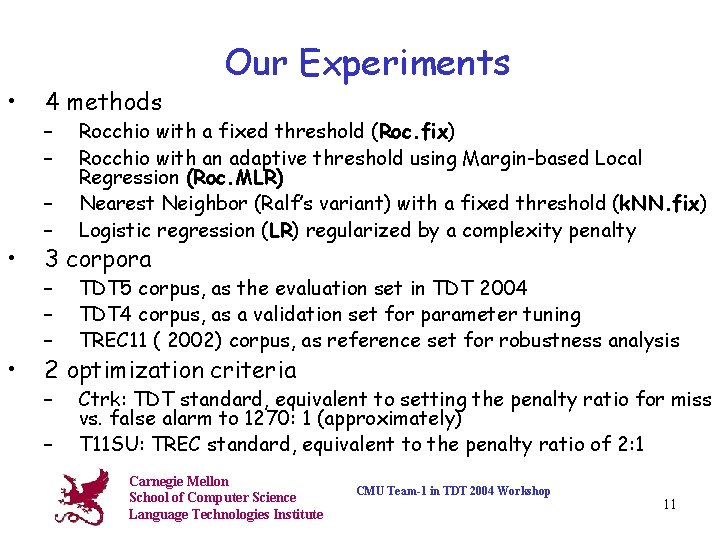 Our Experiments

• 4 methods
– Rocchio with a fixed threshold (Roc.fix)
– Rocchio with an adaptive threshold using Margin-based Local Regression (Roc.MLR)
– Nearest Neighbor (Ralf's variant) with a fixed threshold (kNN.fix)
– Logistic regression (LR) regularized by a complexity penalty

• 3 corpora
– TDT5 corpus, as the evaluation set in TDT 2004
– TDT4 corpus, as a validation set for parameter tuning
– TREC11 ( 2002) corpus, as reference set for robustness analysis

• 2 optimization criteria
– Ctrk: TDT standard, equivalent to setting the penalty ratio for miss vs. false alarm to 1270: 1 (approximately)
– T11SU: TREC standard, equivalent to the penalty ratio of 2:1

Carnegie Mellon
School of Computer Science
Language Technologies Institute

CMU Team-1 in TDT 2004 Workshop

11